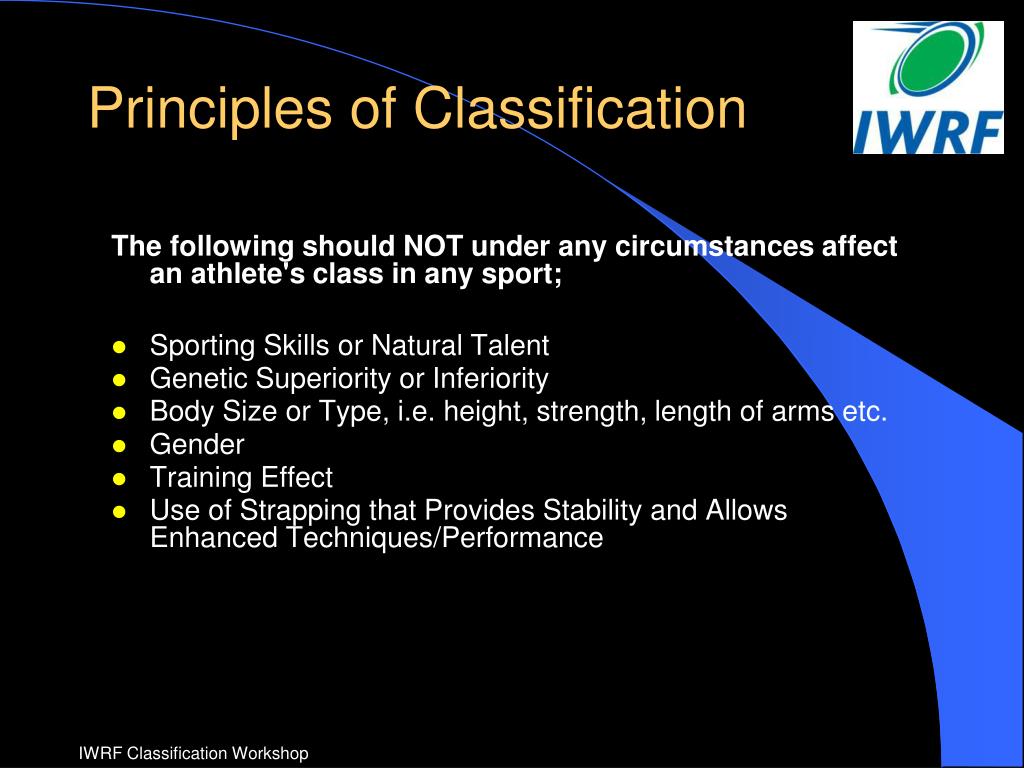 Principles of Classification

IWRF

The following should NOT under any circumstances affect an athlete's class in any sport;

- Sporting Skills or Natural Talent
- Genetic Superiority or Inferiority
- Body Size or Type, i.e. height, strength, length of arms etc.
- Gender
- Training Effect
- Use of Strapping that Provides Stability and Allows Enhanced Techniques/Performance

IWRF Classification Workshop